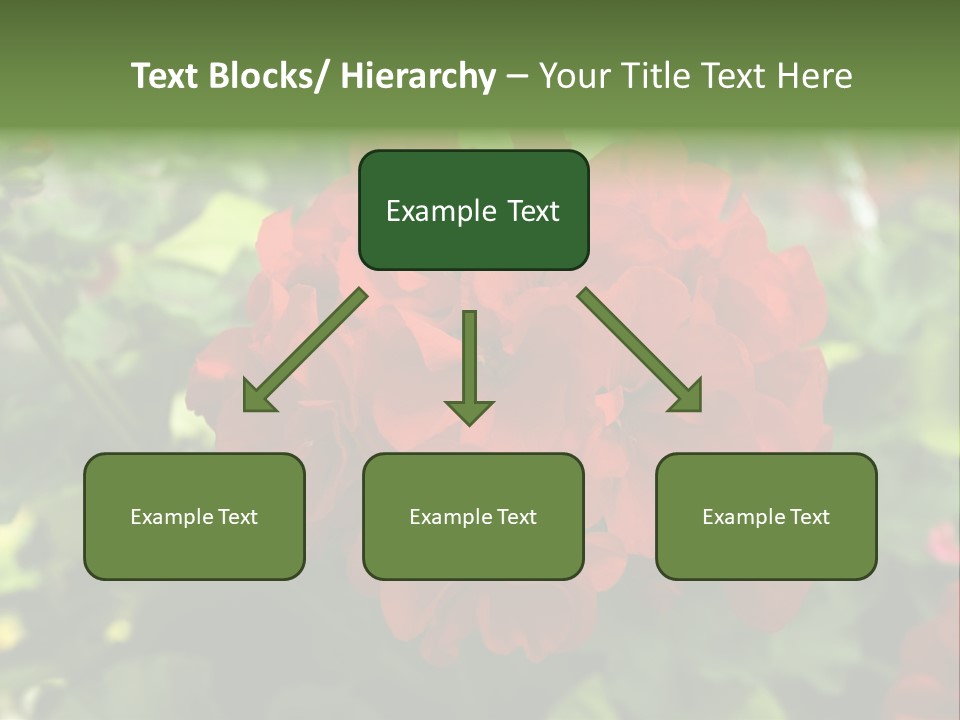 Text Blocks/ Hierarchy – Your Title Text Here

Example Text

Example Text

Example Text

Example Text